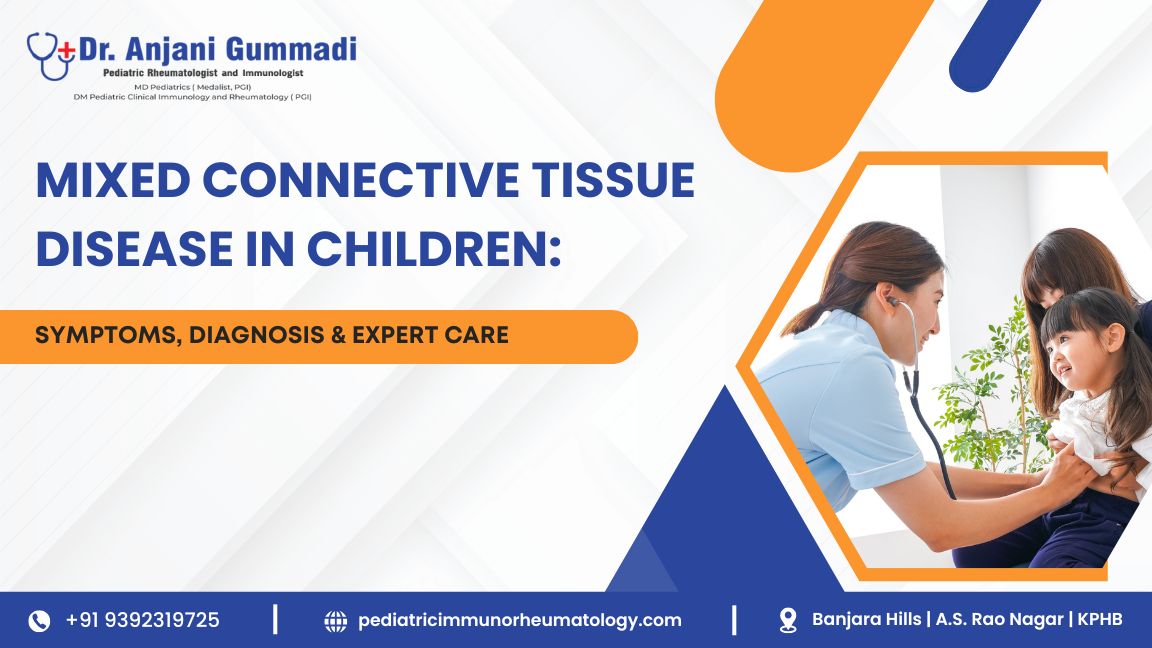 Dr. Anjani Gummadi
Pediatric Rheumatologist and Immunologist
MD Pediatrics ( Medalist, PGI)
DM Pediatric Clinical Immunology and Rheumatology ( PGI)

MIXED CONNECTIVE TISSUE DISEASE IN CHILDREN:

SYMPTOMS, DIAGNOSIS & EXPERT CARE

+91 9392319725 | pediatricimmunorheumatology.com | Banjara Hills | A.S. Rao Nagar | KPHB